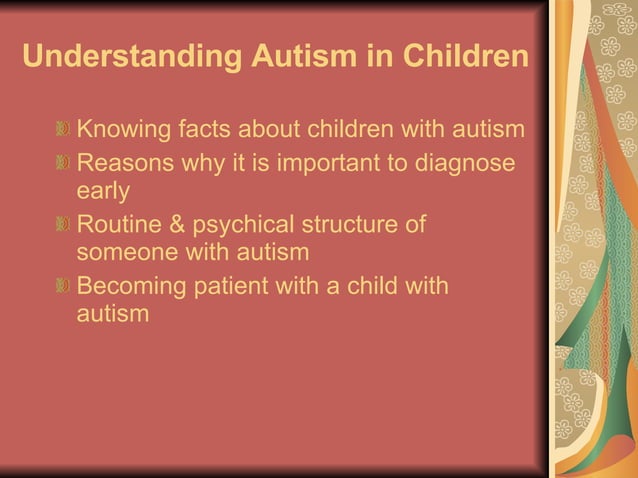 Understanding Autism in Children

Knowing facts about children with autism

Reasons why it is important to diagnose early

Routine & psychical structure of someone with autism

Becoming patient with a child with autism